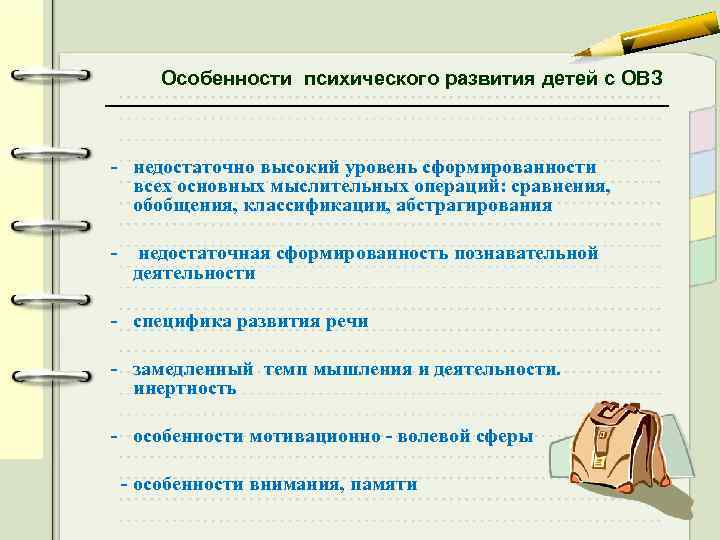 Особенности психического развития детей с ОВЗ

- недостаточно высокий уровень сформированности всех основных мыслительных операций: сравнения, обобщения, классификации, абстрагирования

- недостаточная сформированность познавательной деятельности

- специфика развития речи

- замедленный темп мышления и деятельности. инертность

- особенности мотивационно - волевой сферы

- особенности внимания, памяти